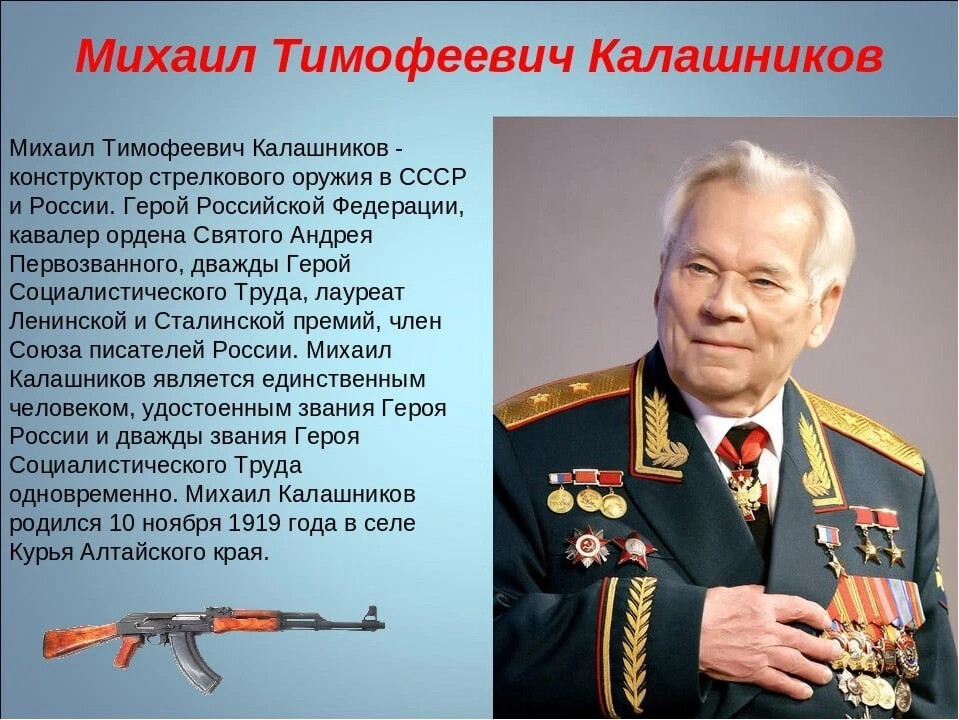 Михаил Тимофеевич Калашников

Михаил Тимофеевич Калашников - конструктор стрелкового оружия в СССР и России. Герой Российской Федерации, кавалер ордена Святого Андрея Первозванного, дважды Герой Социалистического Труда, лауреат Ленинской и Сталинской премий, член Союза писателей России. Михаил Калашников является единственным человеком, удостоенным звания Героя России и дважды звания Героя Социалистического Труда одновременно. Михаил Калашников родился 10 ноября 1919 года в селе Курья Алтайского края.